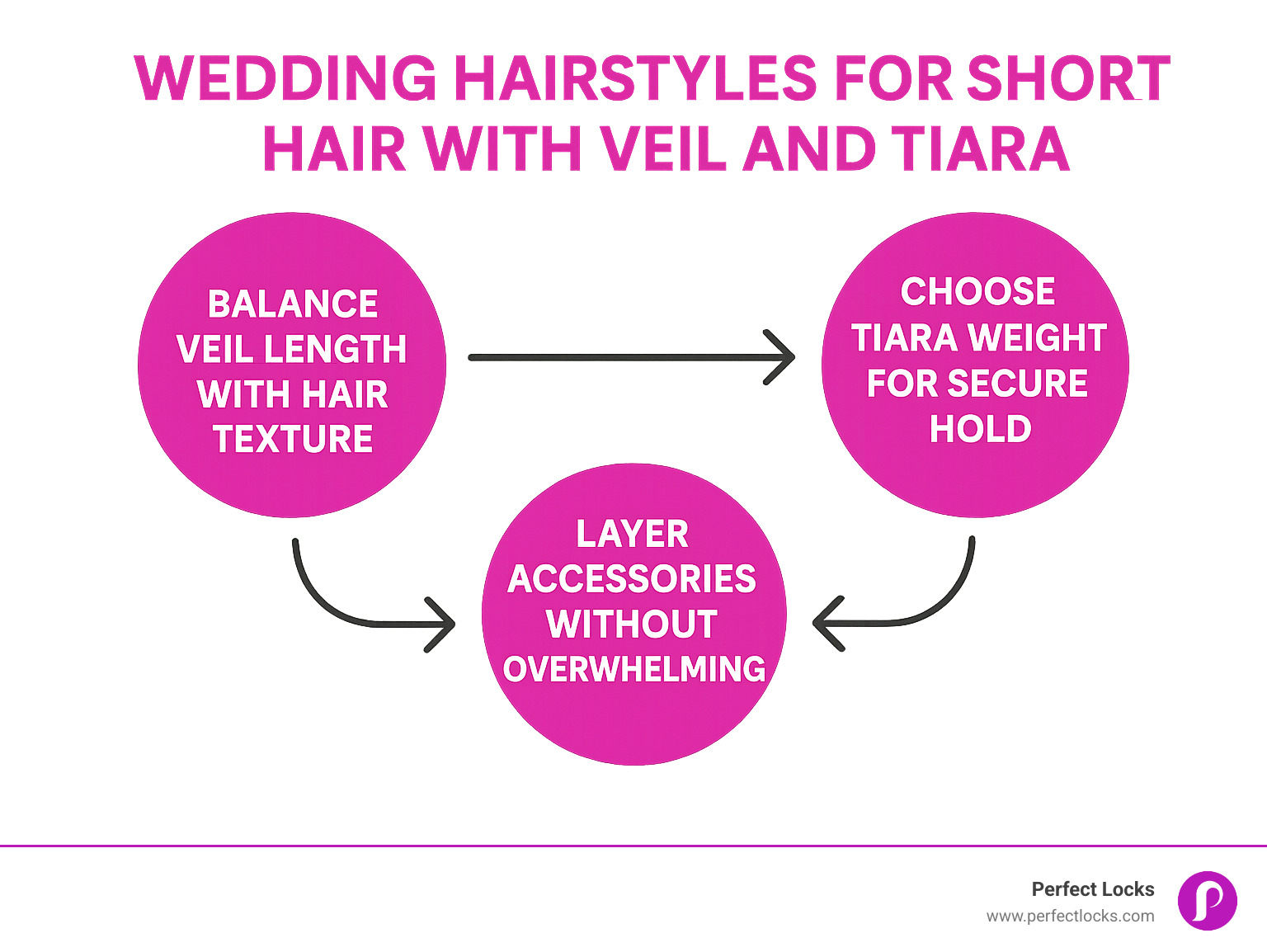 WEDDING HAIRSTYLES FOR SHORT HAIR WITH VEIL AND TIARA

BALANCE VEIL LENGTH WITH HAIR TEXTURE

CHOOSE TIARA WEIGHT FOR SECURE HOLD

LAYER ACCESSORIES WITHOUT OVERWHELMING

Perfect Locks
www.perfectlocks.com